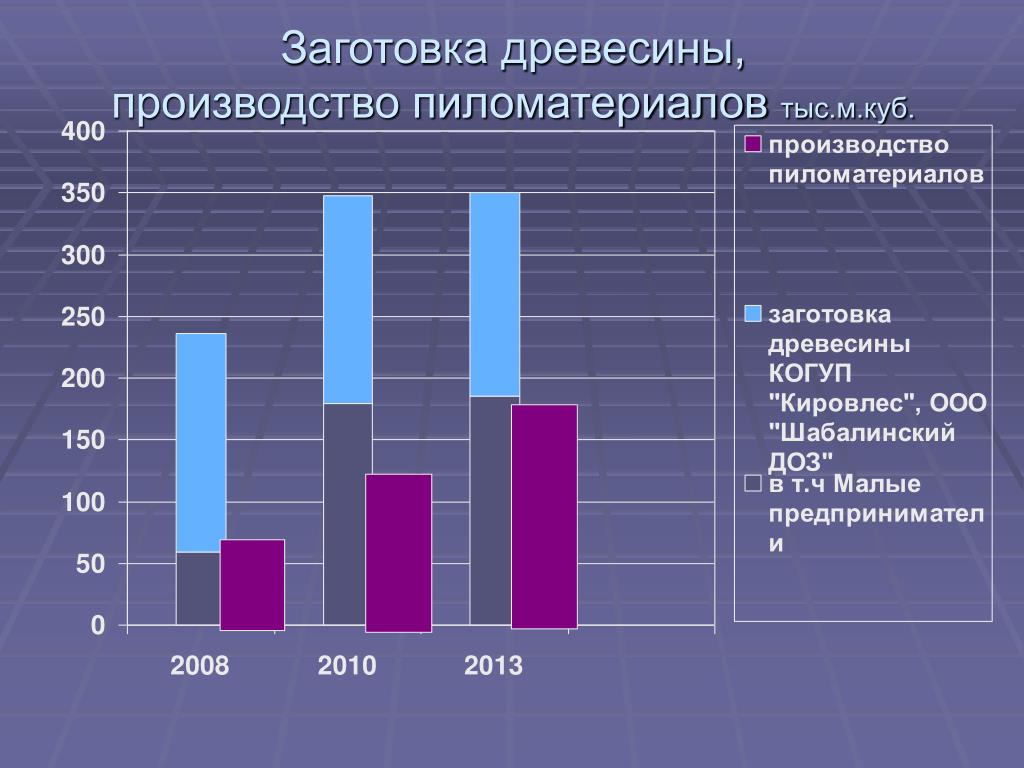 Заготовка древесины, производство пиломатериалов тыс.м.куб.

400
350
300
250
200
150
100
50
0

2008
2010
2013

производство пиломатериалов

заготовка древесины КОГУП "Кировлес", ООО "Шабалинский ДОЗ"

в т.ч Малые предприниматели